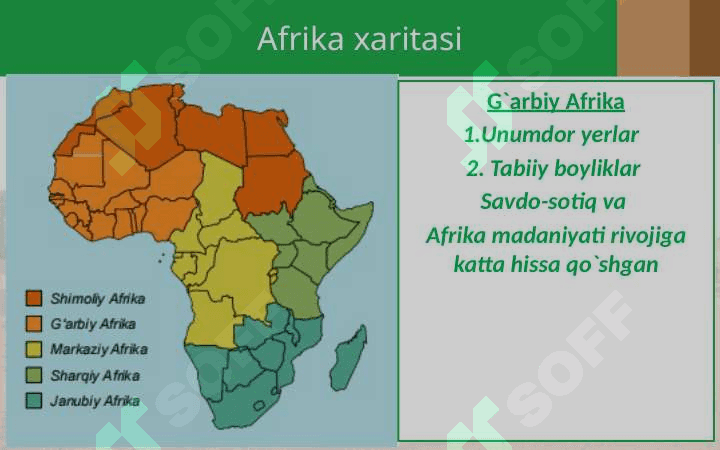 Afrika xaritasi

Shimoliy Afrika
G'arbiy Afrika
Markaziy Afrika
Sharqiy Afrika
Janubiy Afrika

G`arbiy Afrika
1.Unumdor yerlar
2. Tabiiy boyliklar
Savdo-sotiq va
Afrika madaniyati rivojiga katta hissa qo`shgan

SOFF